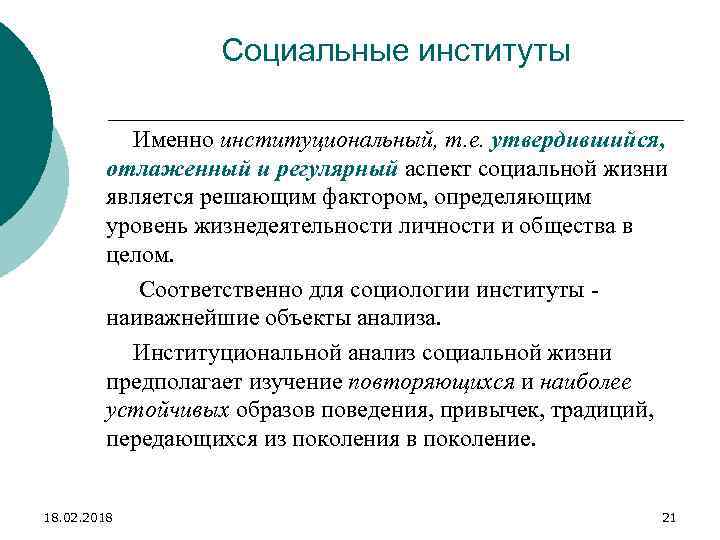 Социальные институты

Именно институциональный, т.е. утвердившийся, отлаженный и регулярный аспект социальной жизни является решающим фактором, определяющим уровень жизнедеятельности личности и общества в целом.

Соответственно для социологии институты - наиважнейшие объекты анализа.

Институциональной анализ социальной жизни предполагает изучение повторяющихся и наиболее устойчивых образов поведения, привычек, традиций, передающихся из поколения в поколение.

18.02.2018

21